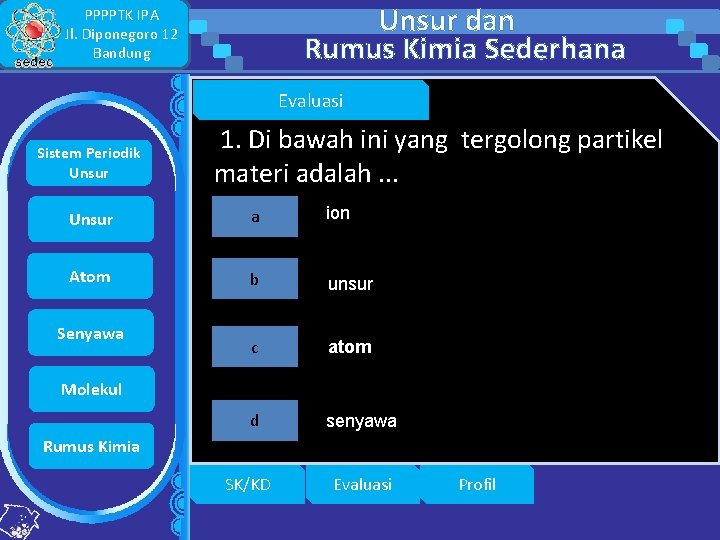 sedec

PPPPTK IPA
Jl. Diponegoro 12
Bandung

Unsur dan
Rumus Kimia Sederhana

Sistem Periodik Unsur

Unsur

Atom

Senyawa

Molekul

Rumus Kimia

Evaluasi

1. Di bawah ini yang tergolong partikel materi adalah ...

a ion

b unsur

c atom

d senyawa

SK/KD

Evaluasi

Profil